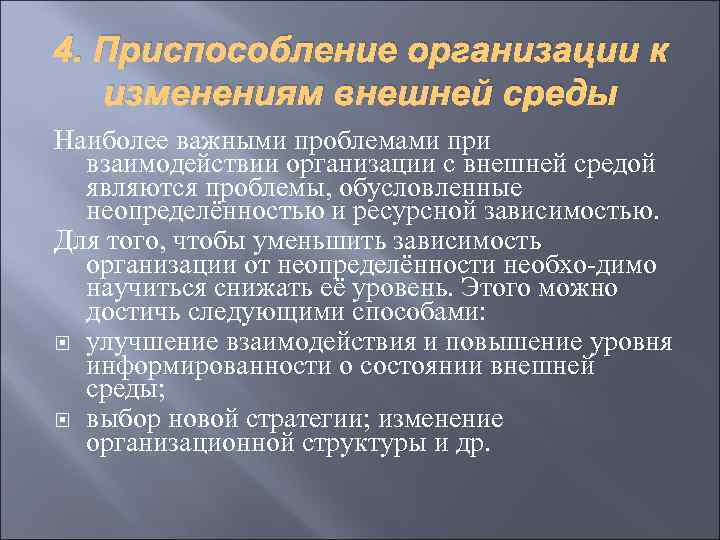 4. Приспособление организации к изменениям внешней среды

Наиболее важными проблемами при взаимодействии организации с внешней средой являются проблемы, обусловленные неопределённостью и ресурсной зависимостью.

Для того, чтобы уменьшить зависимость организации от неопределённости необхо-димо научиться снижать её уровень. Этого можно достичь следующими способами:

улучшение взаимодействия и повышение уровня информированности о состоянии внешней среды;

выбор новой стратегии; изменение организационной структуры и др.